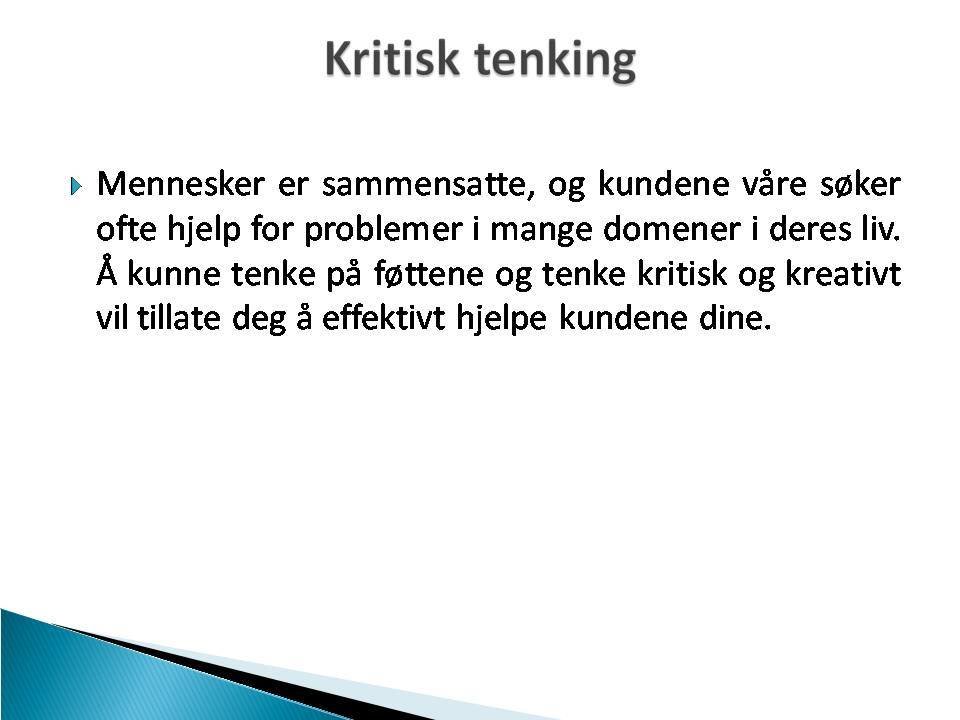 Kritisk tenking

Mennesker er sammensatte, og kundene våre søker ofte hjelp for problemer i mange domener i deres liv. Å kunne tenke på føttene og tenke kritisk og kreativt vil tillate deg å effektivt hjelpe kundene dine.